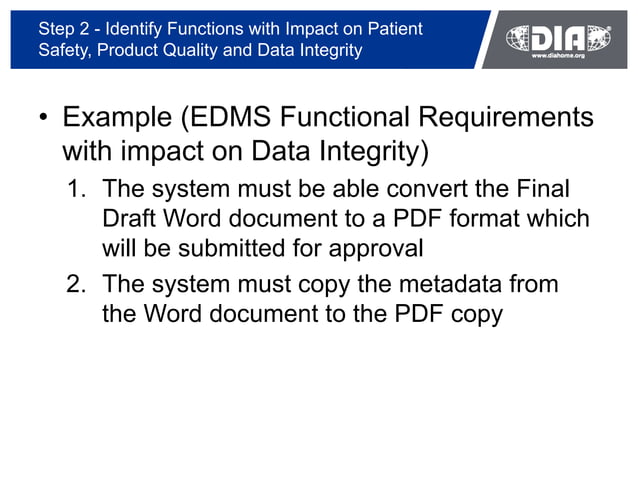 Step 2 - Identify Functions with Impact on Patient Safety, Product Quality and Data Integrity

DIA
www.diahome.org

• Example (EDMS Functional Requirements with impact on Data Integrity)

1. The system must be able convert the Final Draft Word document to a PDF format which will be submitted for approval

2. The system must copy the metadata from the Word document to the PDF copy